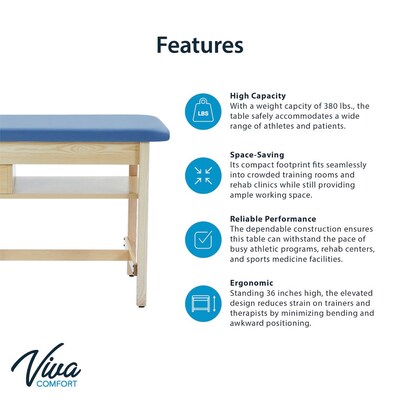 Features

LBS

High Capacity
With a weight capcity of 380 lbs., the table safely accommodates a wide range of athletes and patients.

Space-Saving
Its compact footprint fits seamlessly into crowded training rooms and rehab clinics while still providing ample working space.

Reliable Performance
The dependable construction ensures this table can withstand the pace of busy athletic programs, rehab centers, and sports medicine facilities.

Ergonomic
Standing 36 inches high, the elevated design reduces strain on trainers and therapists by minimizing bending and awkward positioning.

Viva
COMFORT